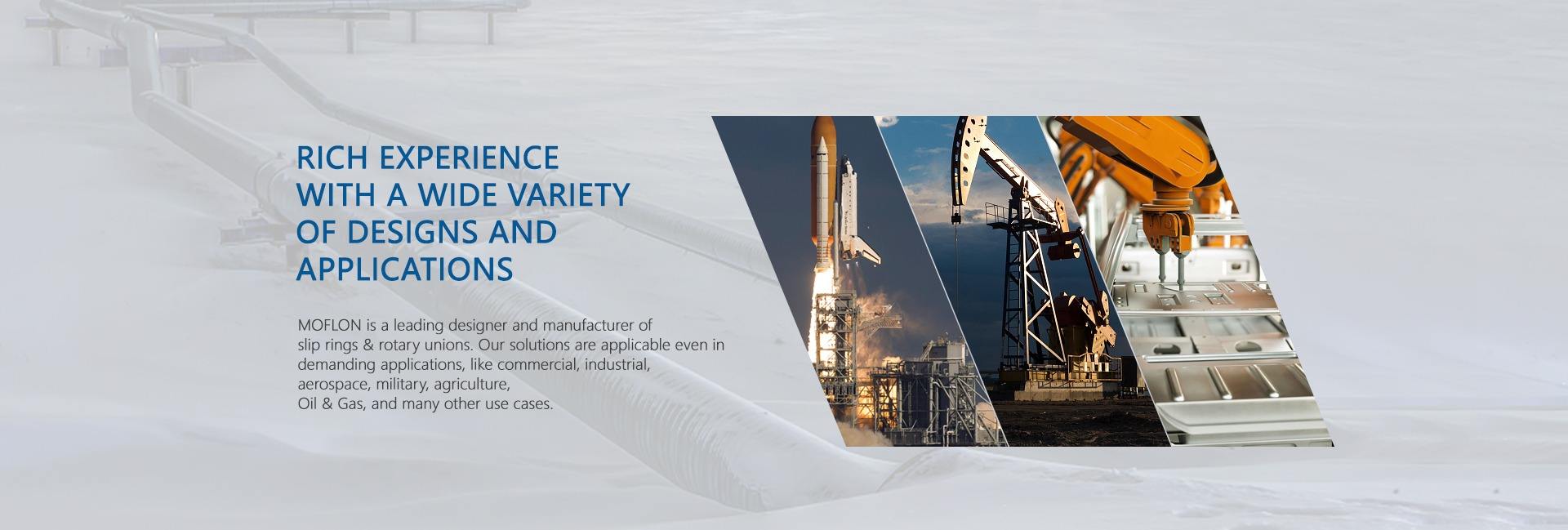 RICH EXPERIENCE WITH A WIDE VARIETY OF DESIGNS AND APPLICATIONS

MOFLON is a leading designer and manufacturer of slip rings & rotary unions. Our solutions are applicable even in demanding applications, like commercial, industrial, aerospace, military, agriculture, Oil & Gas, and many other use cases.